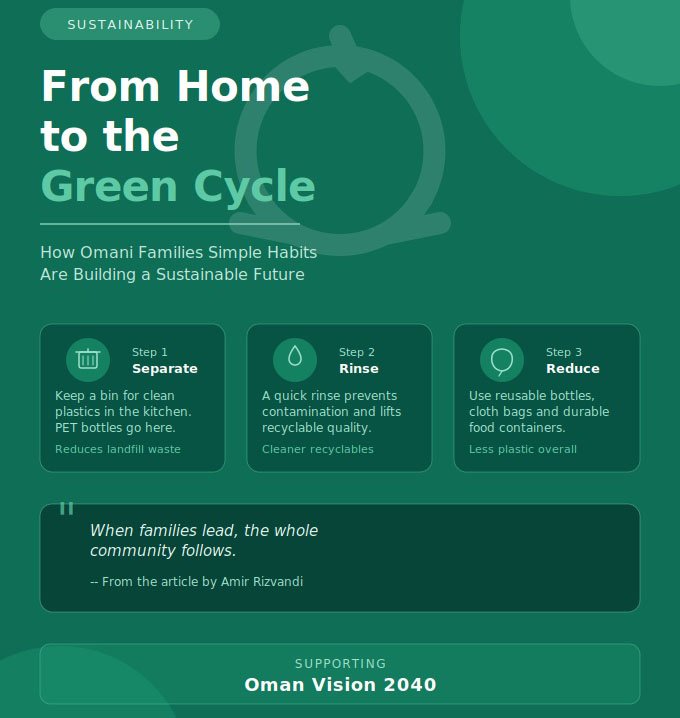 SUSTAINABILITY

From Home to the Green Cycle

How Omani Families Simple Habits Are Building a Sustainable Future

Step 1
Separate
Keep a bin for clean plastics in the kitchen. PET bottles go here.
Reduces landfill waste

Step 2
Rinse
A quick rinse prevents contamination and lifts recyclable quality.
Cleaner recyclables

Step 3
Reduce
Use reusable bottles, cloth bags and durable food containers.
Less plastic overall

"
When families lead, the whole community follows.

-- From the article by Amir Rizvandi

SUPPORTING
Oman Vision 2040